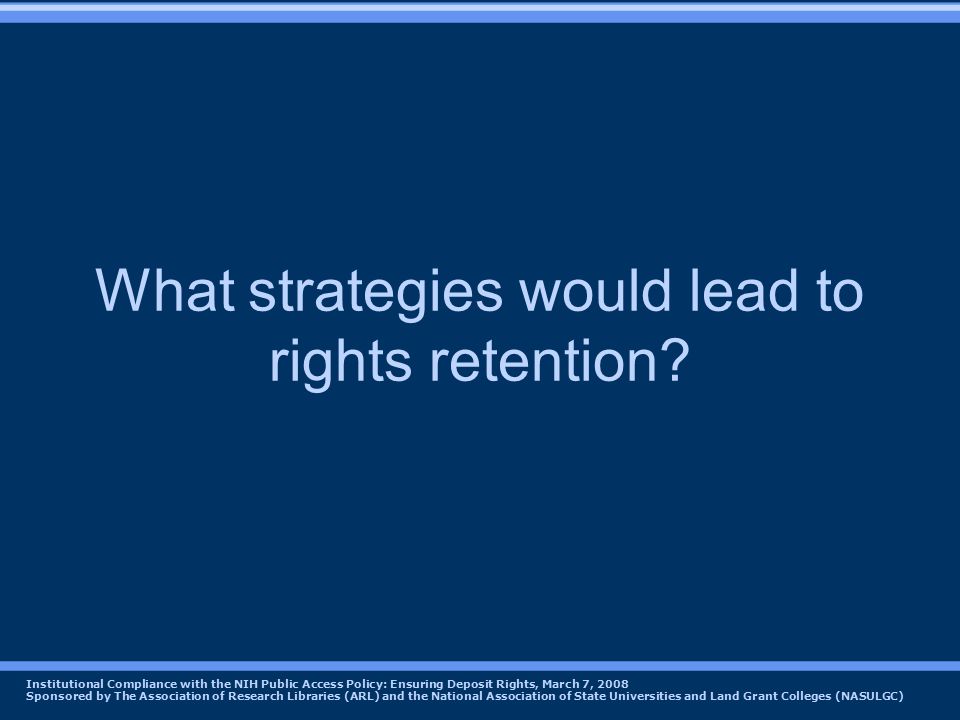 What strategies would lead to rights retention?

Institutional Compliance with the NIH Public Access Policy: Ensuring Deposit Rights, March 7, 2008
Sponsored by The Association of Research Libraries (ARL) and the National Association of State Universities and Land Grant Colleges (NASULGC)